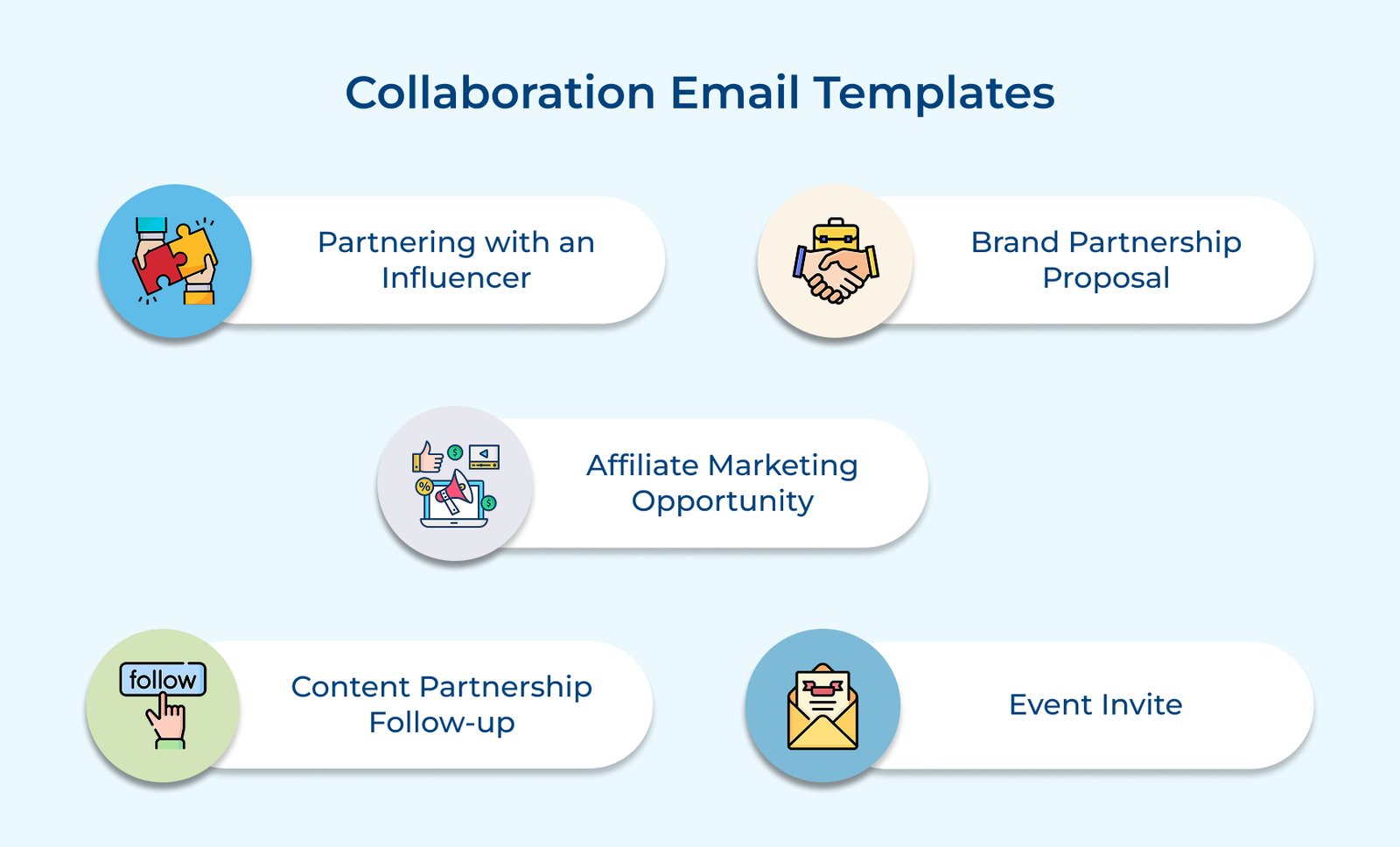 Collaboration Email Templates

Partnering with an Influencer

Brand Partnership Proposal

Affiliate Marketing Opportunity

follow

Content Partnership Follow-up

Event Invite